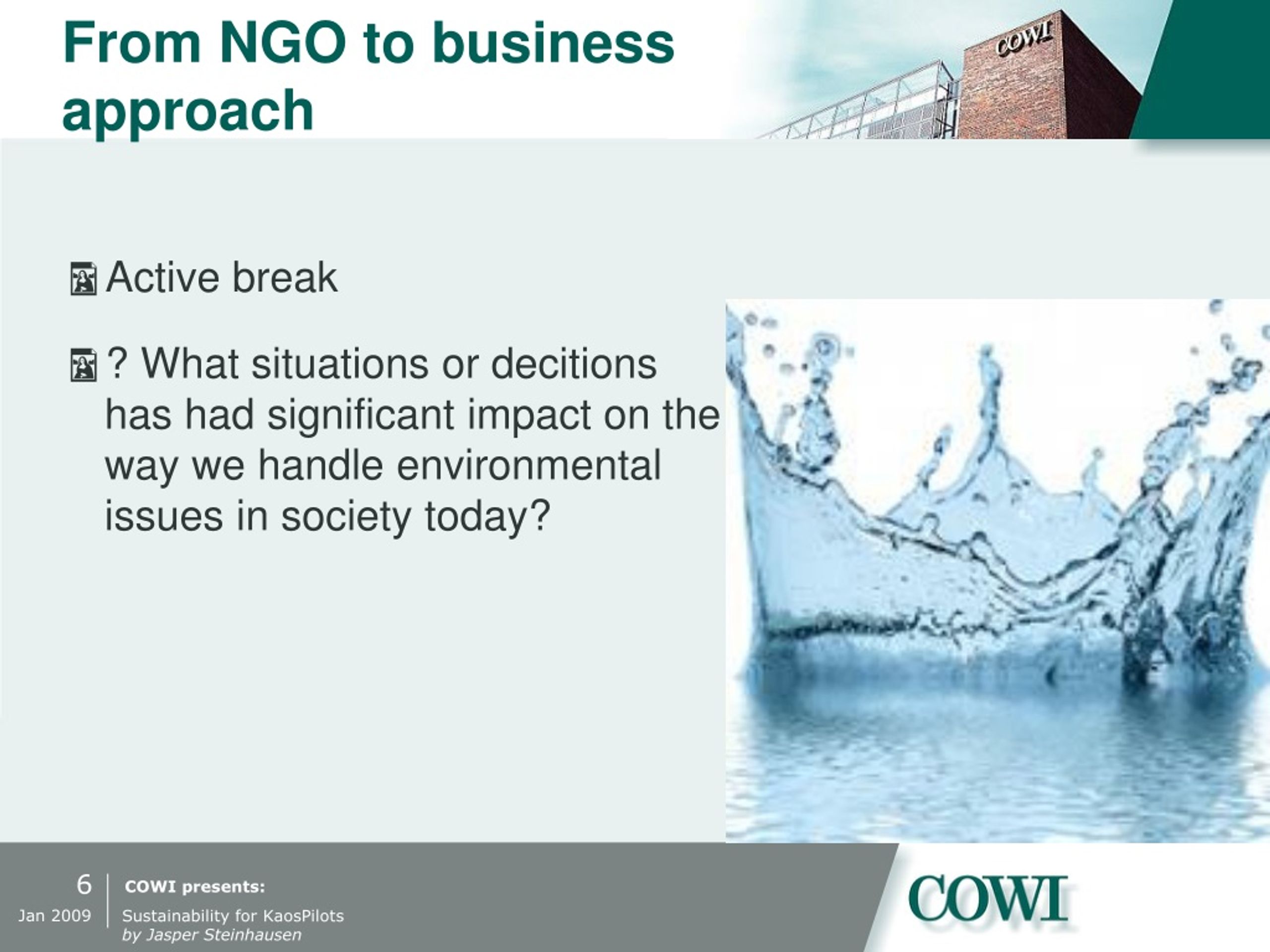 From NGO to business approach

COWI

Active break

? What situations or decitions has had significant impact on the way we handle environmental issues in society today?

6
Jan 2009

COWI presents:
Sustainability for KaosPilots
by Jasper Steinhausen

COWI